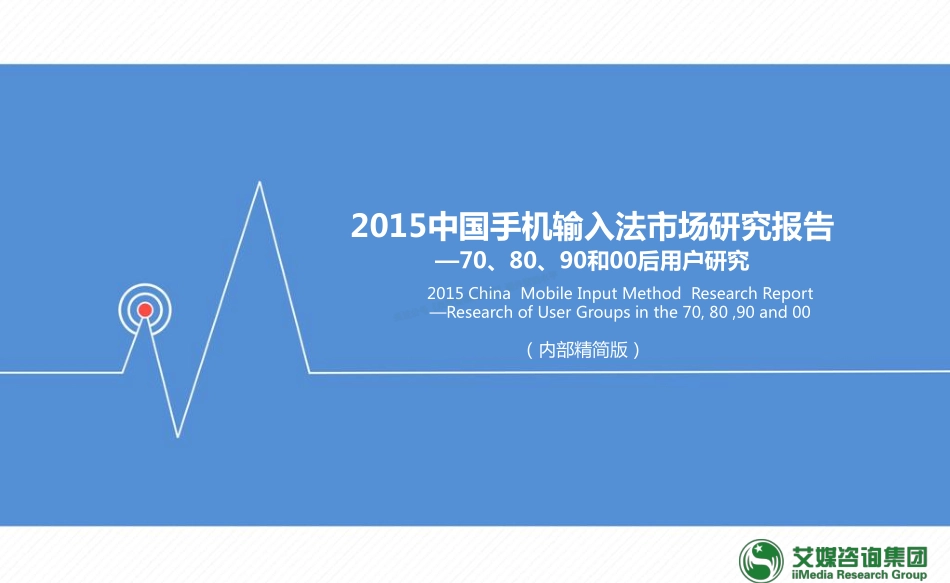 2015中国手机输入法市场研究报告
—70、80、90和00后用户研究

2015 China Mobile Input Method Research Report
—Research of User Groups in the 70, 80 ,90 and 00

（内部精简版）

艾媒咨询集团
iiMedia Research Group